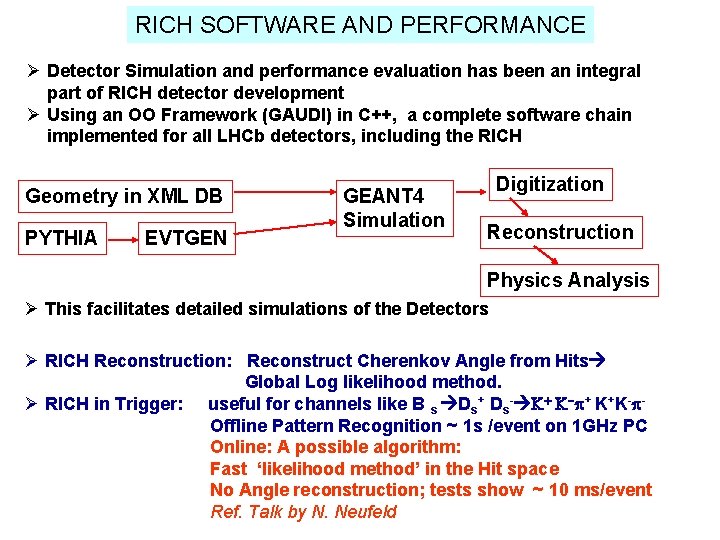 RICH SOFTWARE AND PERFORMANCE

➢ Detector Simulation and performance evaluation has been an integral part of RICH detector development

➢ Using an OO Framework (GAUDI) in C++, a complete software chain implemented for all LHCb detectors, including the RICH

Geometry in XML DB

PYTHIA

EVTGEN

GEANT4 Simulation

Digitization

Reconstruction

Physics Analysis

➢ This facilitates detailed simulations of the Detectors

➢ RICH Reconstruction: Reconstruct Cherenkov Angle from Hits→ Global Log likelihood method.

➢ RICH in Trigger: useful for channels like $B_s \rightarrow D_s^+ D_s^- \rightarrow K^+ K^- \pi^+ K^+ K^- \pi^-$

Offline Pattern Recognition ~ 1s /event on 1GHz PC

Online: A possible algorithm:

Fast 'likelihood method' in the Hit space

No Angle reconstruction; tests show ~ 10 ms/event

Ref. Talk by N. Neufeld